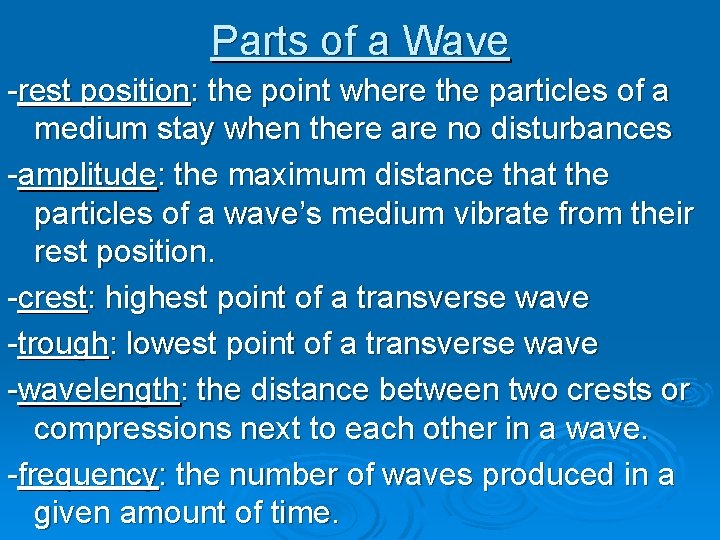 Parts of a Wave

-rest position: the point where the particles of a medium stay when there are no disturbances

-amplitude: the maximum distance that the particles of a wave's medium vibrate from their rest position.

-crest: highest point of a transverse wave

-trough: lowest point of a transverse wave

-wavelength: the distance between two crests or compressions next to each other in a wave.

-frequency: the number of waves produced in a given amount of time.